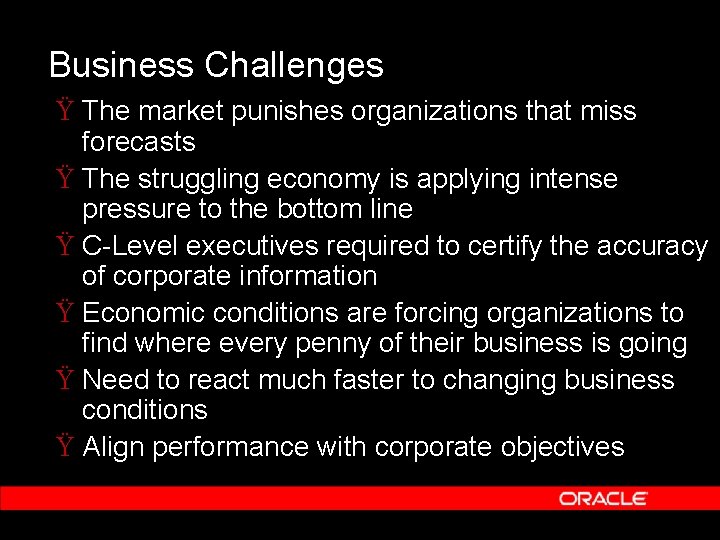 Business Challenges

Ÿ The market punishes organizations that miss forecasts

Ÿ The struggling economy is applying intense pressure to the bottom line

Ÿ C-Level executives required to certify the accuracy of corporate information

Ÿ Economic conditions are forcing organizations to find where every penny of their business is going

Ÿ Need to react much faster to changing business conditions

Ÿ Align performance with corporate objectives

ORACLE